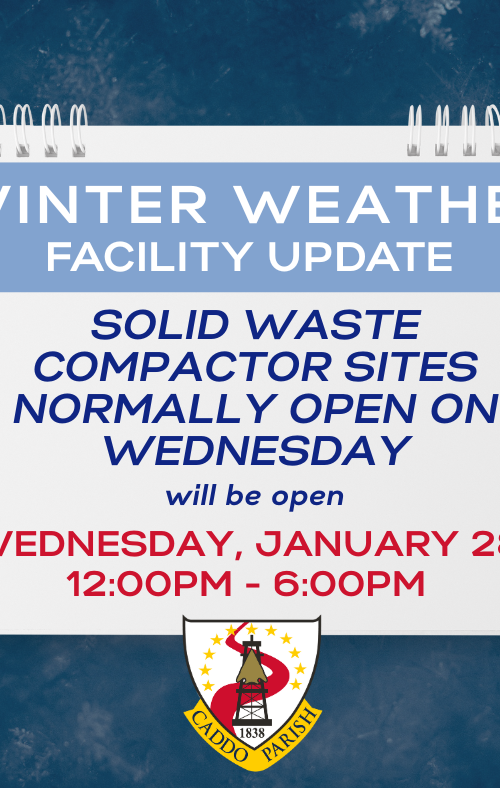 VINTER WEATHE
FACILITY UPDATE

SOLID WASTE COMPACTOR SITES NORMALLY OPEN ON WEDNESDAY

will be open

VEDNESDAY, JANUARY 28
12:00PM - 6:00PM

1838
CADDO PARISH